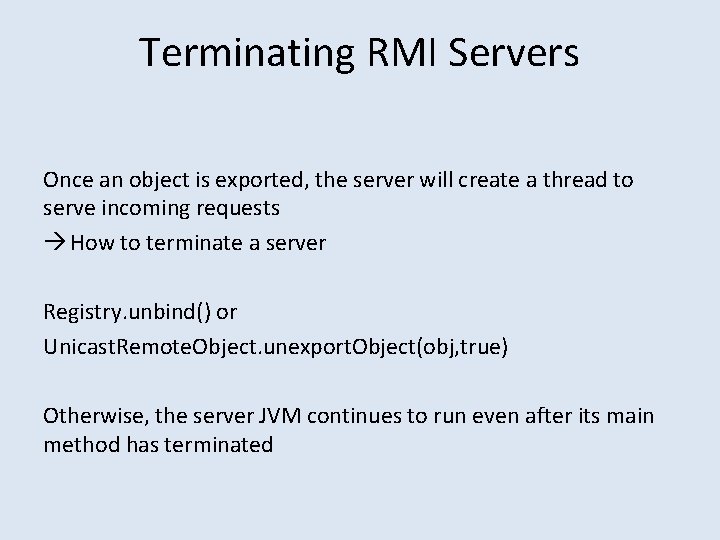 Terminating RMI Servers

Once an object is exported, the server will create a thread to serve incoming requests
→ How to terminate a server

Registry.unbind() or
UnicastRemoteObject.unexportObject(obj,true)

Otherwise, the server JVM continues to run even after its main method has terminated